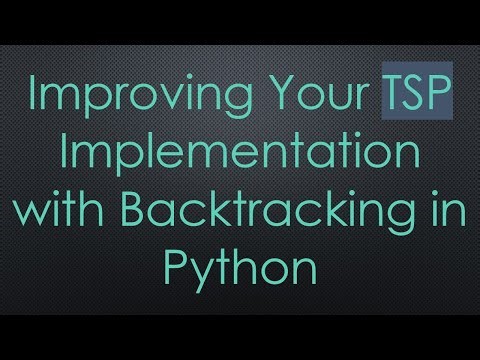 Improving Your TSP Implementation with Backtracking in Python